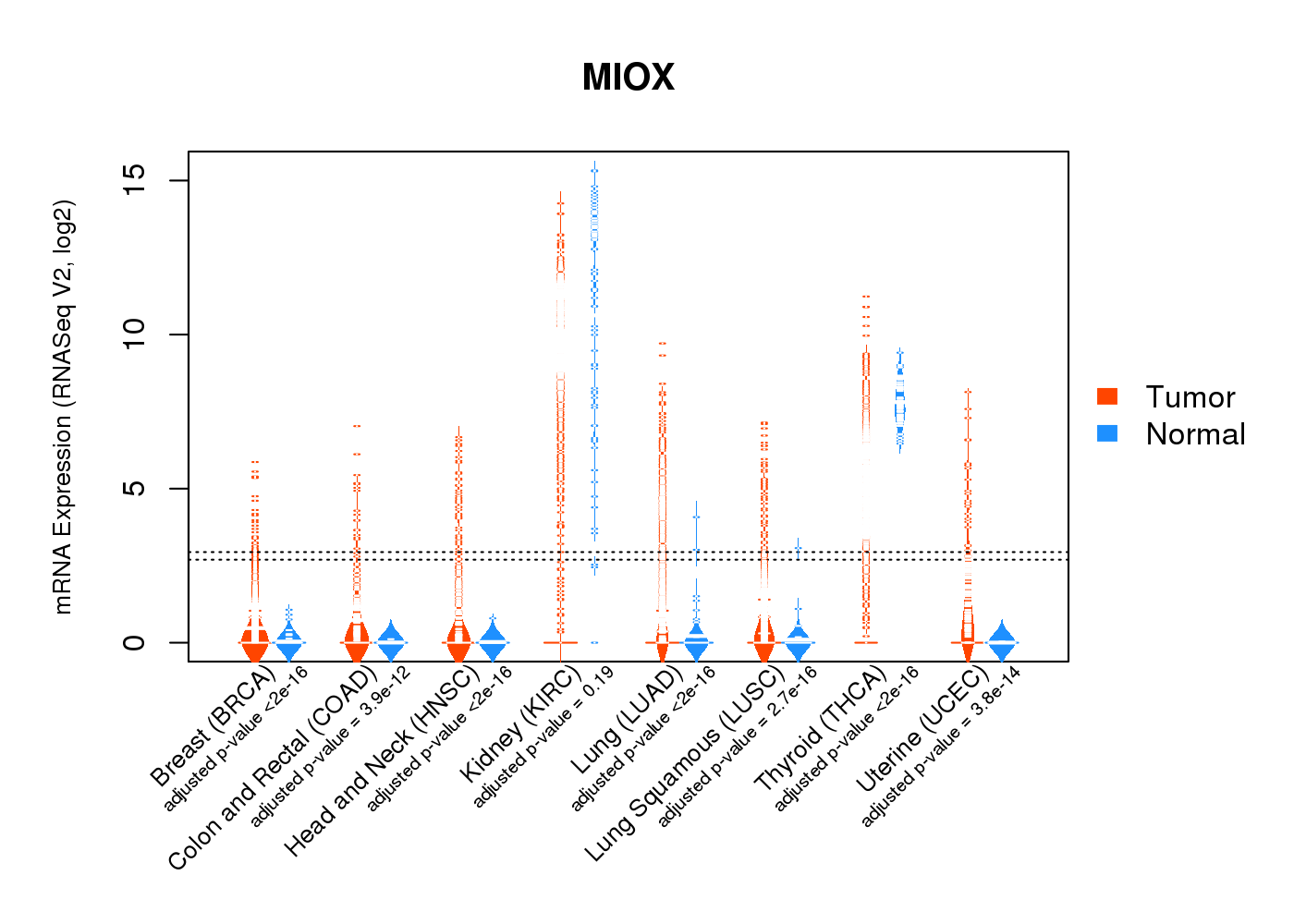 MIOX

mRNA Expression (RNASeq V2, log2)

15
10
5
0

Tumor
Normal

Breast (BRCA)
adjusted p-value <2e-16
Colon and Rectal (COAD)
adjusted p-value = 3.9e-12
Head and Neck (HNSC)
adjusted p-value <2e-16
Kidney (KIRC)
adjusted p-value = 0.19
Lung (LUAD)
adjusted p-value <2e-16
Lung Squamous (LUSC)
adjusted p-value = 2.7e-16
Thyroid (THCA)
adjusted p-value <2e-16
Uterine (UCEC)
adjusted p-value = 3.8e-14